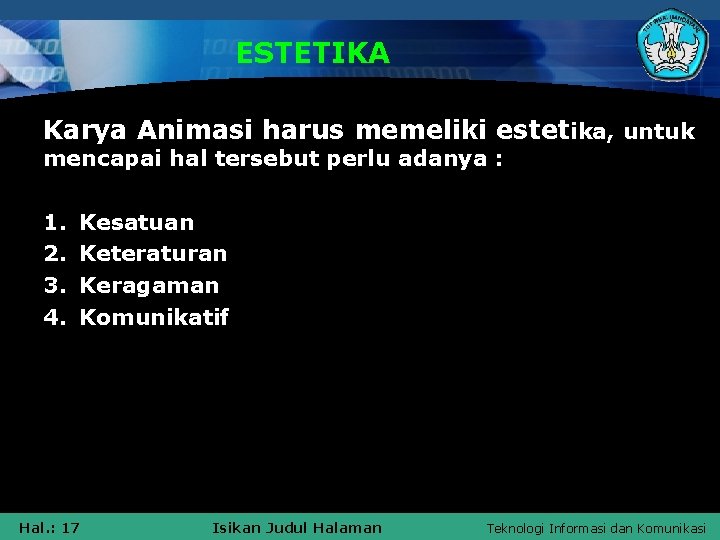 ESTETIKA

Karya Animasi harus memeliki estetika, untuk mencapai hal tersebut perlu adanya :

1. Kesatuan
2. Keteraturan
3. Keragaman
4. Komunikatif

Hal.: 17

Isikan Judul Halaman

Teknologi Informasi dan Komunikasi